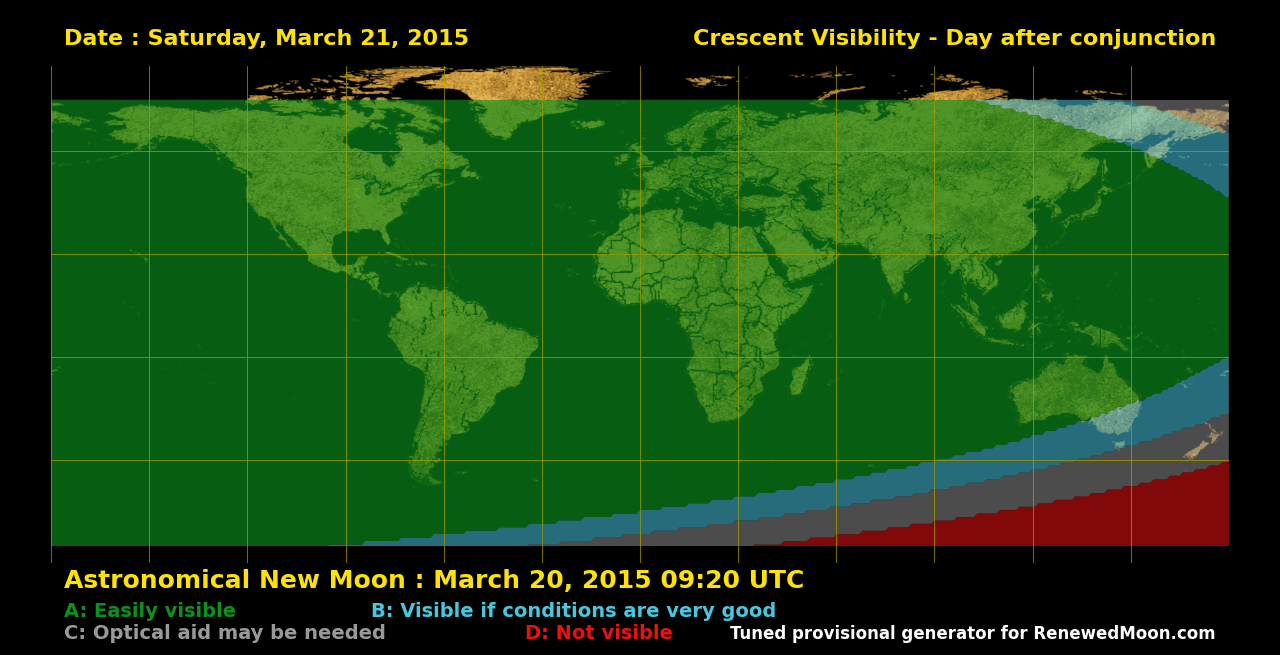 Date : Saturday, March 21, 2015

Crescent Visibility - Day after conjunction

Astronomical New Moon : March 20, 2015 09:20 UTC

A: Easily visible

B: Visible if conditions are very good

C: Optical aid may be needed

D: Not visible

Tuned provisional generator for RenewedMoon.com